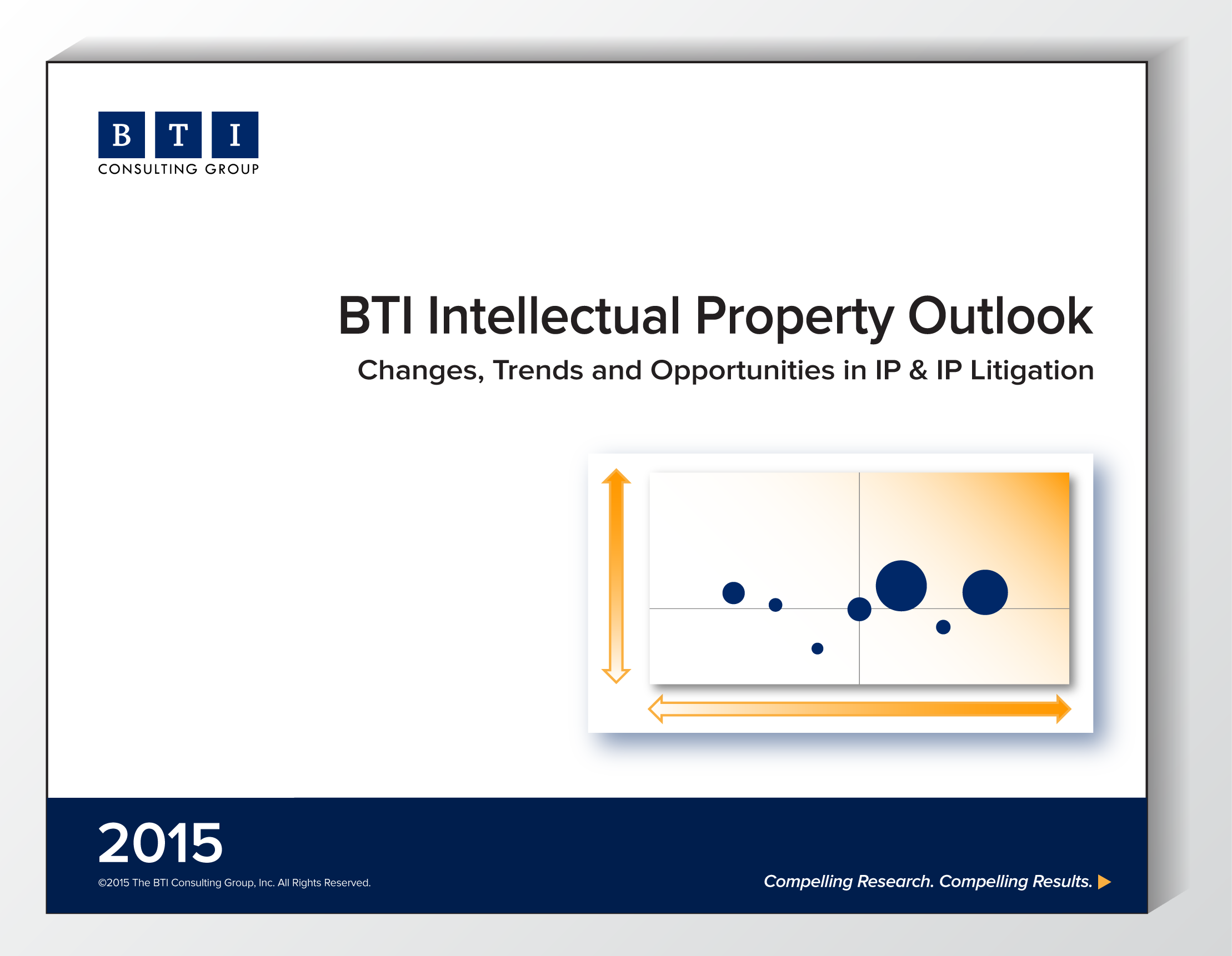 B T I
CONSULTING GROUP

BTI Intellectual Property Outlook

Changes, Trends and Opportunities in IP & IP Litigation

2015

©2015 The BTI Consulting Group, Inc. All Rights Reserved.

Compelling Research. Compelling Results.